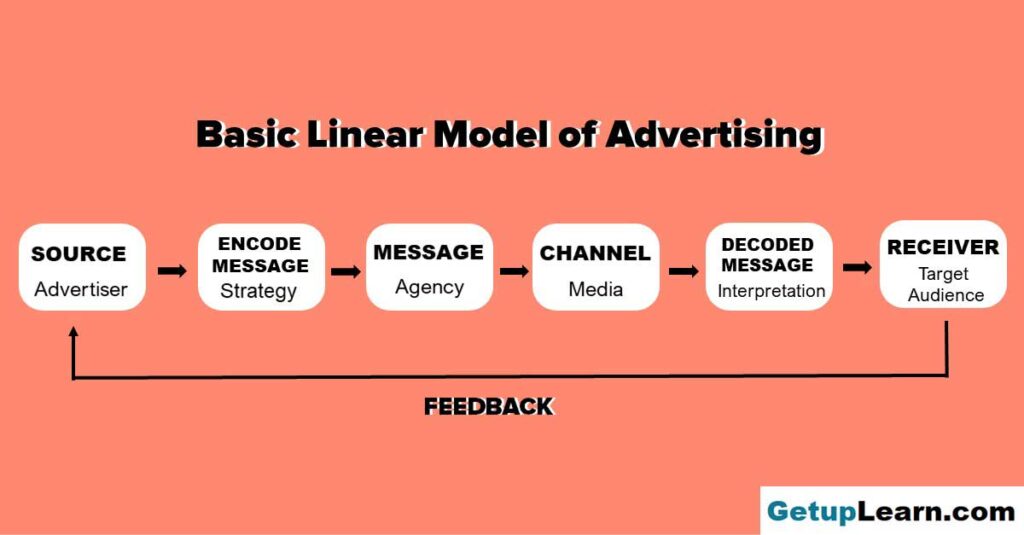 Basic Linear Model of Advertising

SOURCE
Advertiser

ENCODE MESSAGE
Strategy

MESSAGE
Agency

CHANNEL
Media

DECODED MESSAGE
Interpretation

RECEIVER
Target Audience

FEEDBACK

GetupLearn.com